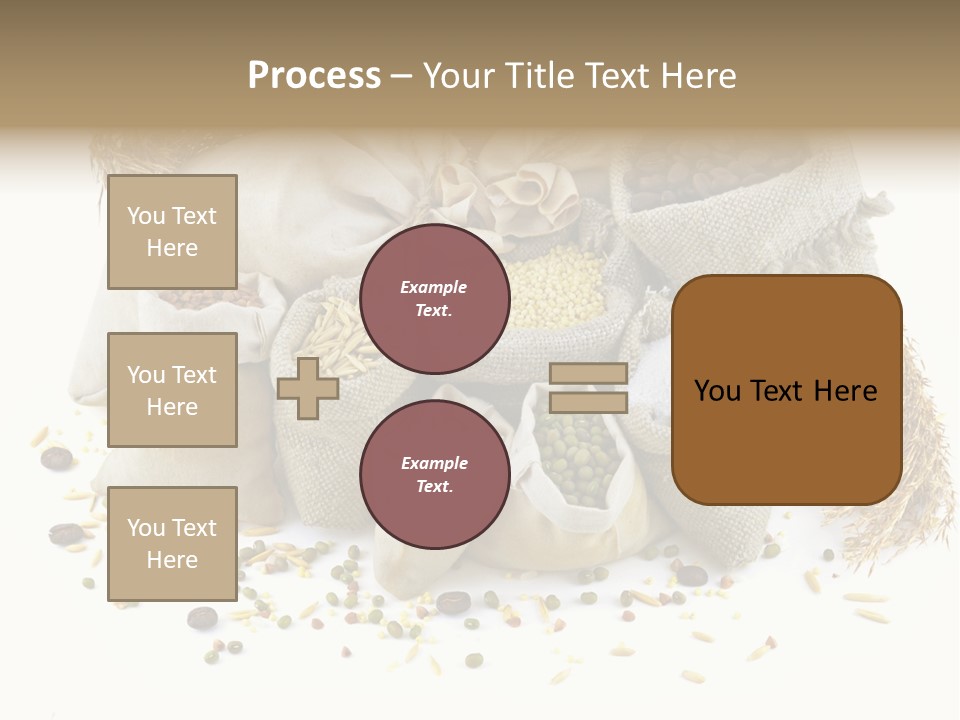 Process – Your Title Text Here

You Text Here

You Text Here

You Text Here

Example Text.

Example Text.

You Text Here